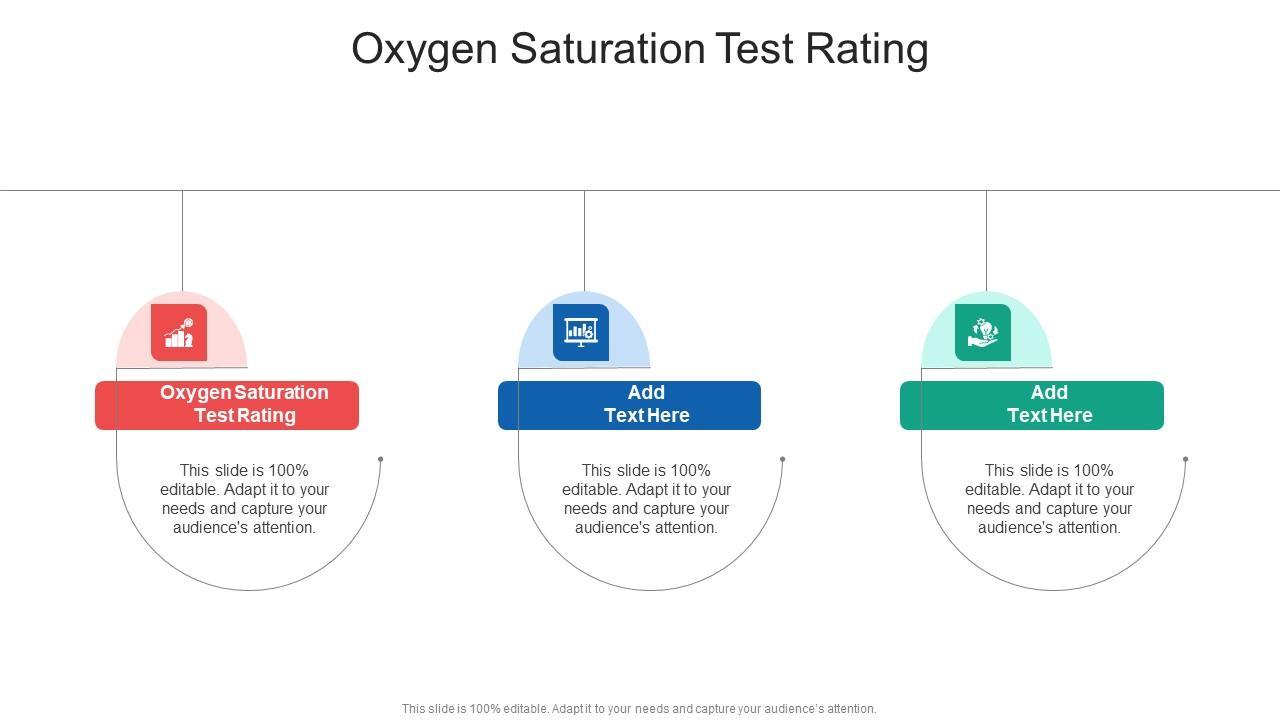 Oxygen Saturation Test Rating

Oxygen Saturation Test Rating

This slide is 100% editable. Adapt it to your needs and capture your audience's attention.

Add Text Here

This slide is 100% editable. Adapt it to your needs and capture your audience's attention.

Add Text Here

This slide is 100% editable. Adapt it to your needs and capture your audience's attention.

This slide is 100% editable. Adapt it to your needs and capture your audience's attention.